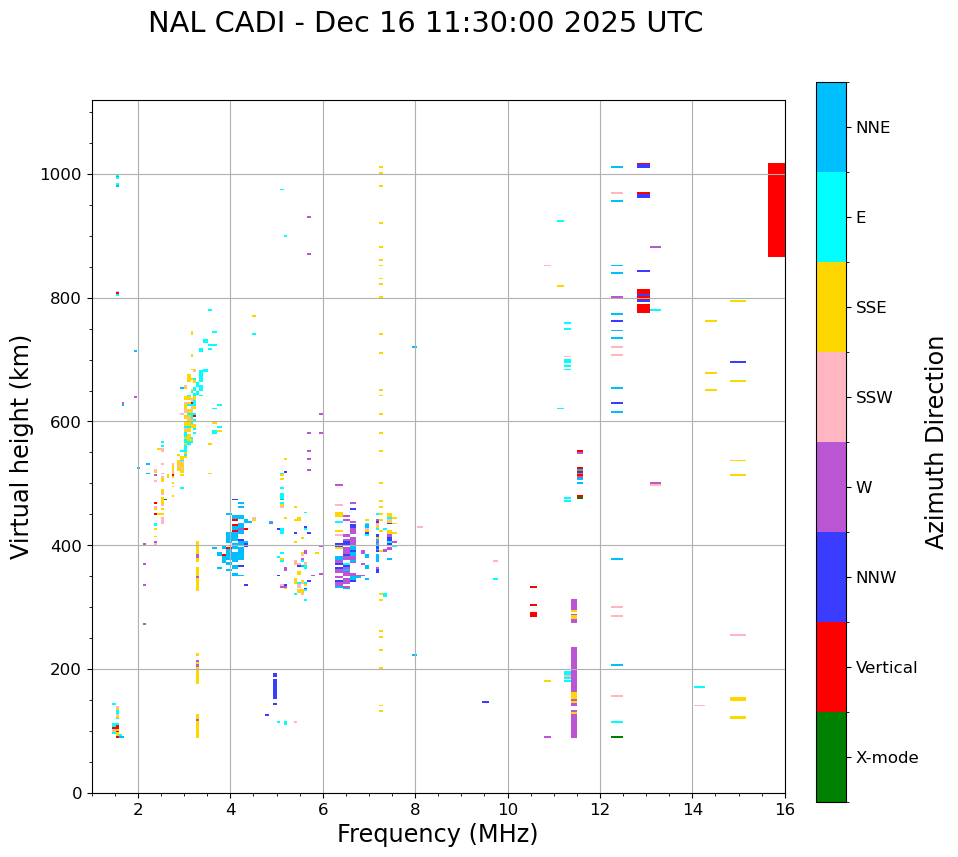 NAL CADI - Dec 16 11:30:00 2025 UTC

Virtual height (km)

1000
800
600
400
200
0

2
4
6
8
10
12
14
16

Frequency (MHz)

NNE
E
SSE
SSW
W
NNW
Vertical
X-mode

Azimuth Direction